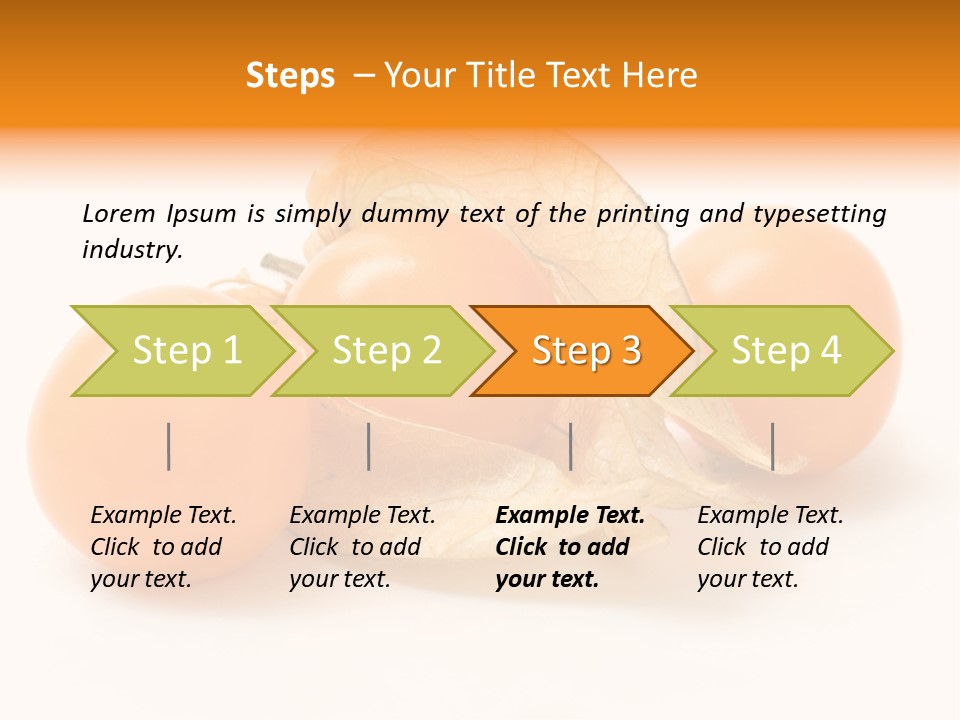 Steps – Your Title Text Here

Lorem Ipsum is simply dummy text of the printing and typesetting industry.

Step 1

Step 2

Step 3

Step 4

Example Text. Click to add your text.

Example Text. Click to add your text.

Example Text. Click to add your text.

Example Text. Click to add your text.